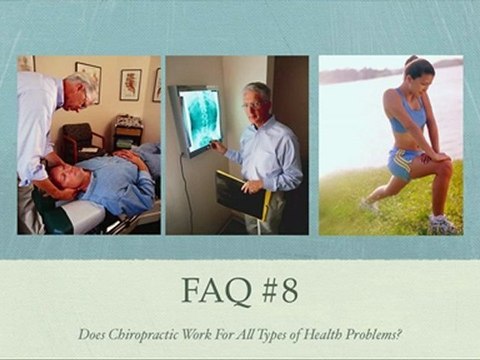 FAQ #8

Does Chiropractic Work For All Types of Health Problems?